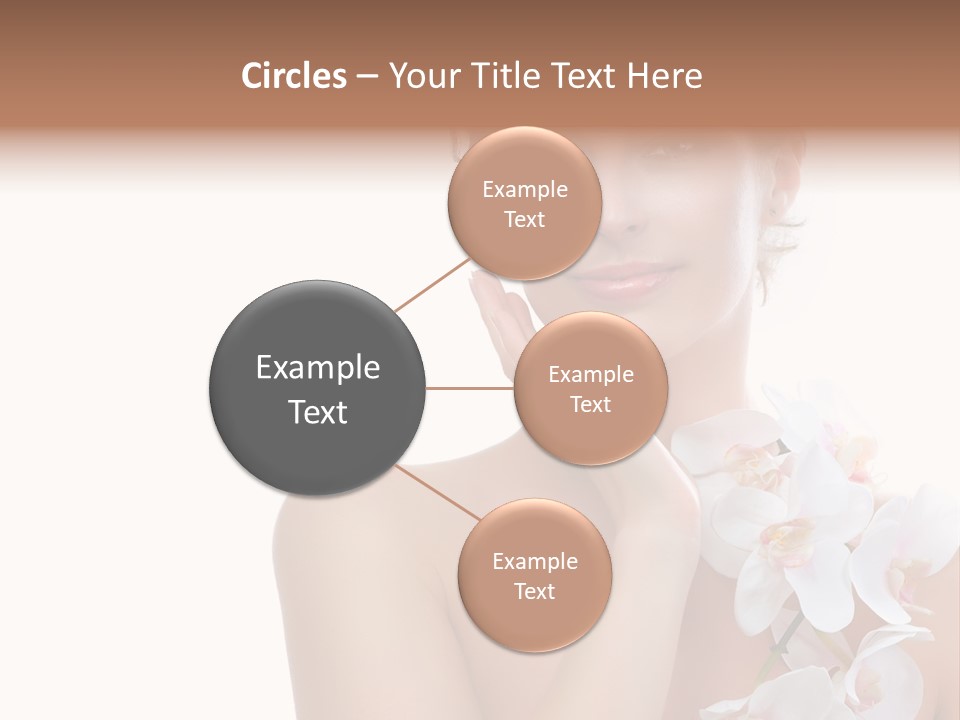 Circles – Your Title Text Here

Example Text

Example Text

Example Text

Example Text